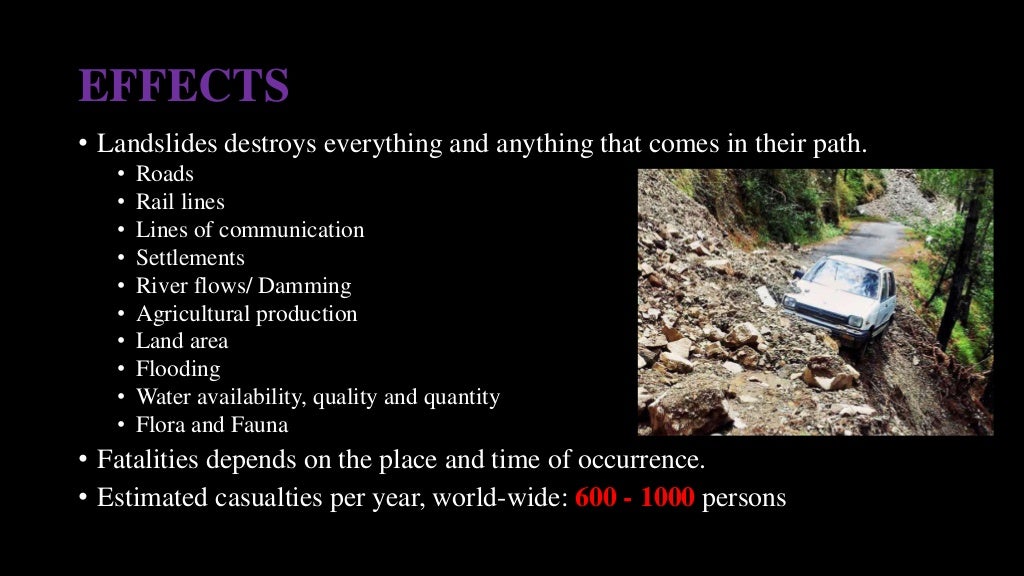 EFFECTS

• Landslides destroys everything and anything that comes in their path.
  • Roads
  • Rail lines
  • Lines of communication
  • Settlements
  • River flows/ Damming
  • Agricultural production
  • Land area
  • Flooding
  • Water availability, quality and quantity
  • Flora and Fauna
• Fatalities depends on the place and time of occurrence.
• Estimated casualties per year, world-wide: 600 - 1000 persons